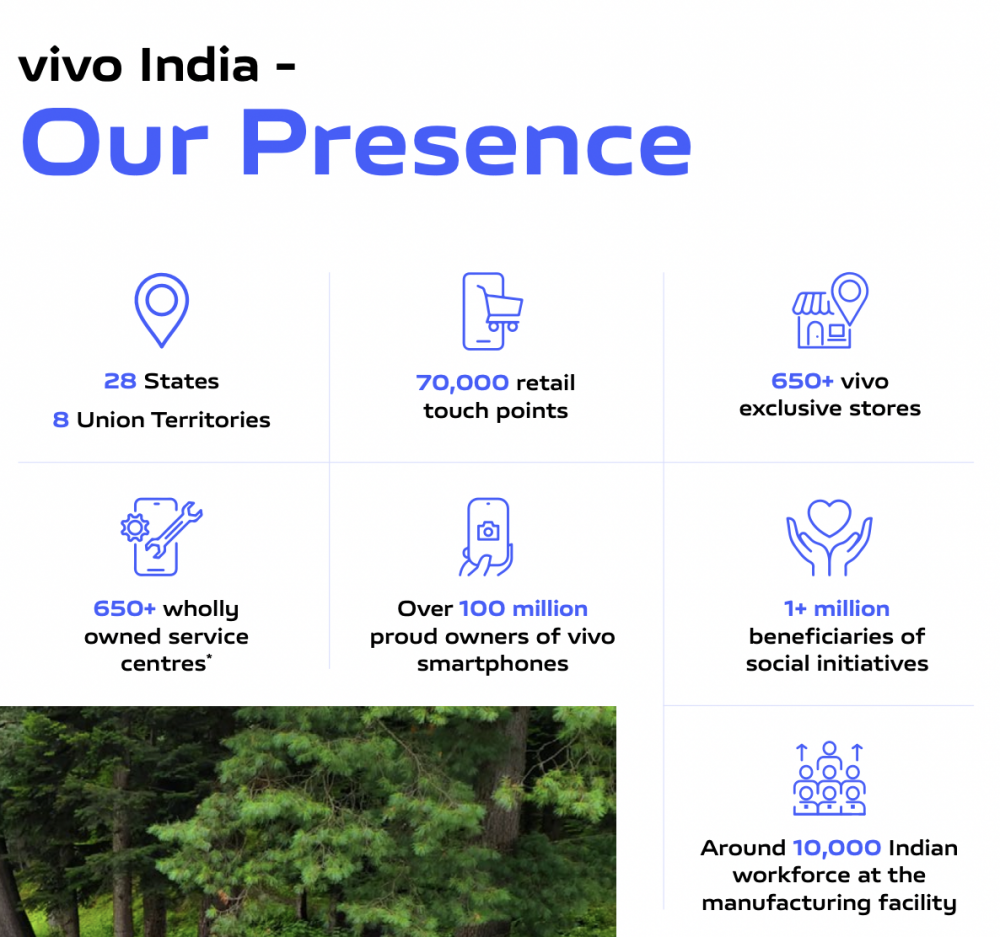 vivo India -
Our Presence

28 States
8 Union Territories

70,000 retail touch points

650+ vivo exclusive stores

650+ wholly owned service centres*

Over 100 million proud owners of vivo smartphones

1+ million beneficiaries of social initiatives

Around 10,000 Indian workforce at the manufacturing facility